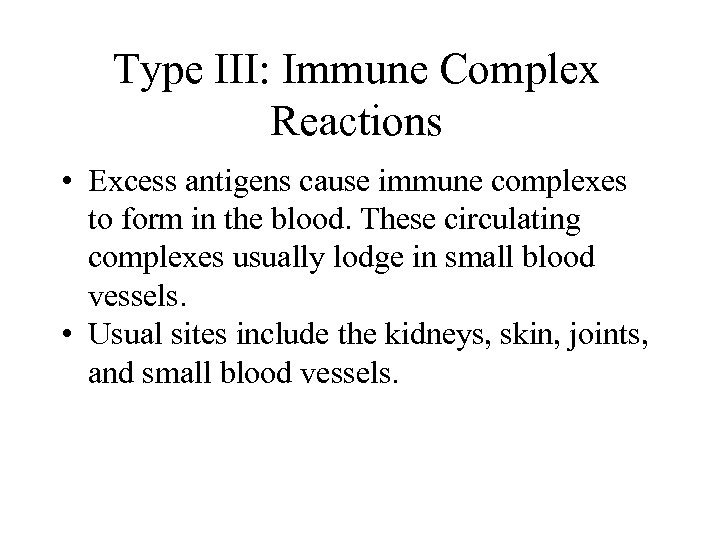 Type III: Immune Complex Reactions

• Excess antigens cause immune complexes to form in the blood. These circulating complexes usually lodge in small blood vessels.
• Usual sites include the kidneys, skin, joints, and small blood vessels.